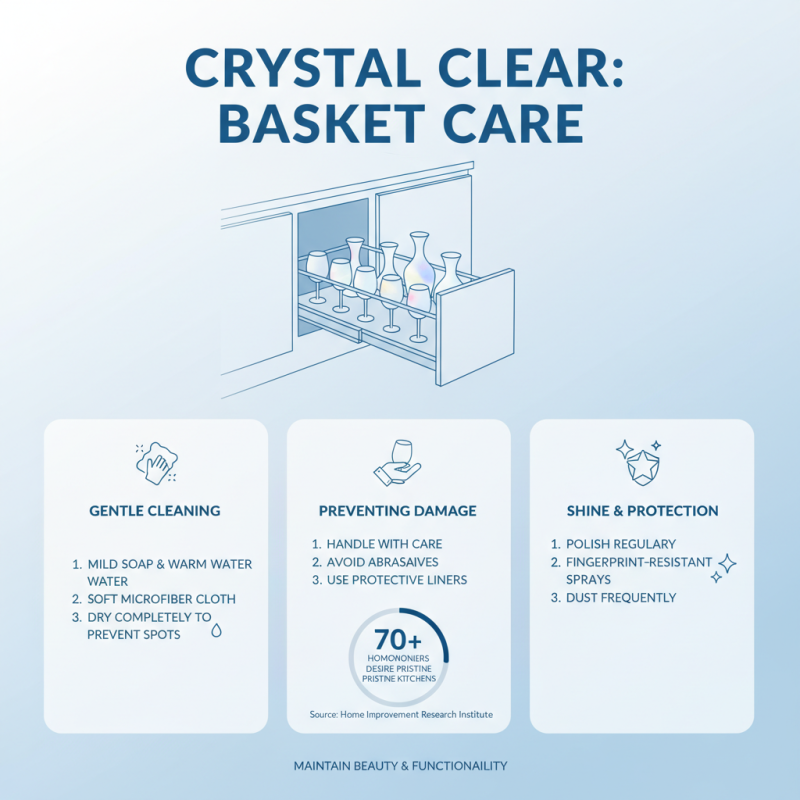 CRYSTAL CLEAR: BASKET CARE

GENTLE CLEANING

1. MILD SOAP & WARM WATER WATER
2. SOFT MICROFIBER CLOTH
3. DRY COMPLETELY TO PREVENT SPOTS

PREVENTING DAMAGE

1. HANDLE WITH CARE
2. AVOID ABRASAIVES
3. USE PROTECTIVE LINERS

70+
HOMONONIERS DESIRE PRISTINE PRISTINE KITCHENS

Source: Home Improvement Research Institute

SHINE & PROTECTION

1. POLISH REGULARY
2. FINGERPRINT-RESISTANT SPRAYS
3. DUST FREQUENTLY

MAINTAIN BEAUTY & FUNCTIONAILITY